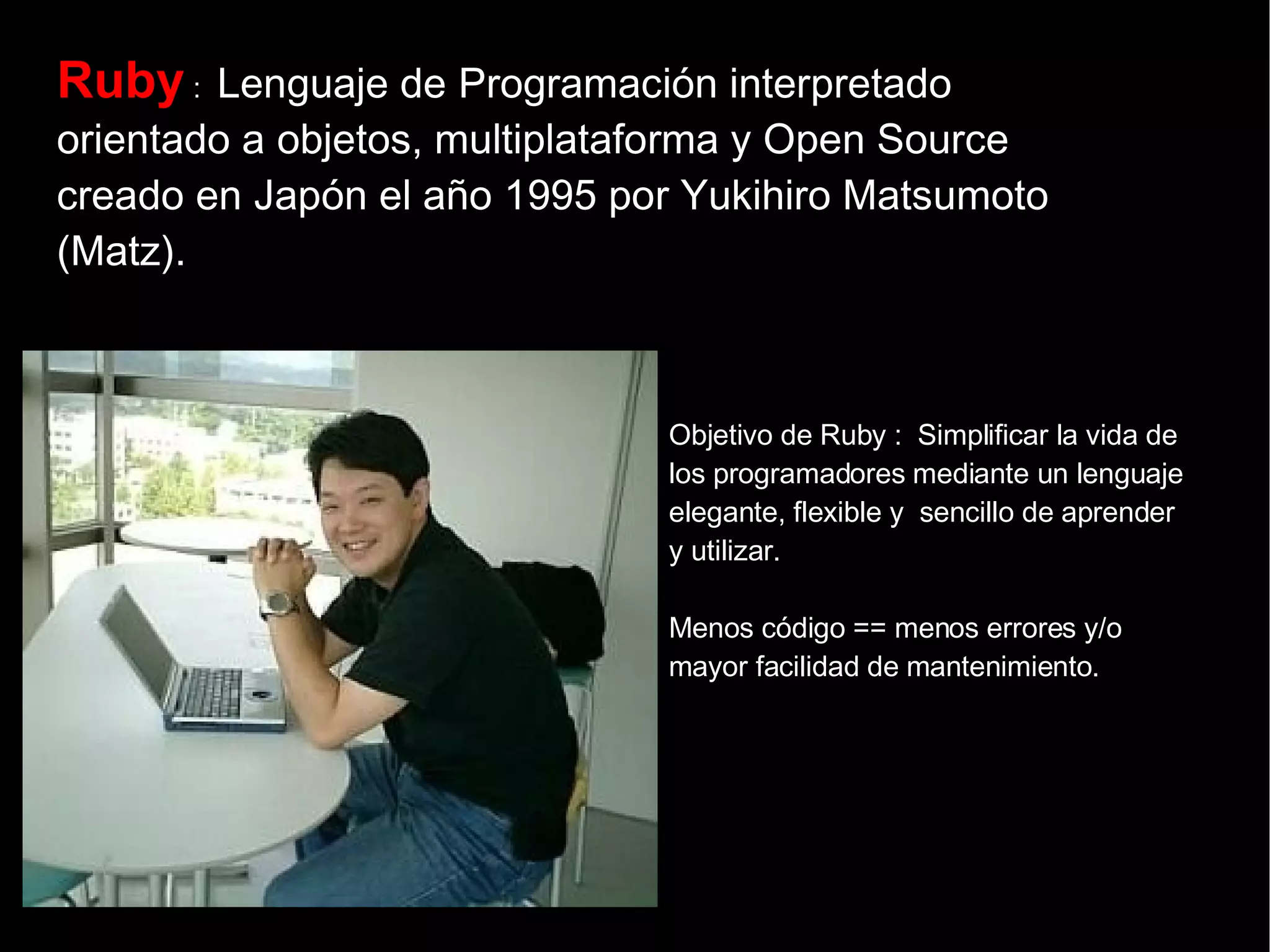 Ruby : Lenguaje de Programación interpretado orientado a objetos, multiplataforma y Open Source creado en Japón el año 1995 por Yukihiro Matsumoto (Matz).

Objetivo de Ruby : Simplificar la vida de los programadores mediante un lenguaje elegante, flexible y sencillo de aprender y utilizar.

Menos código == menos errores y/o mayor facilidad de mantenimiento.